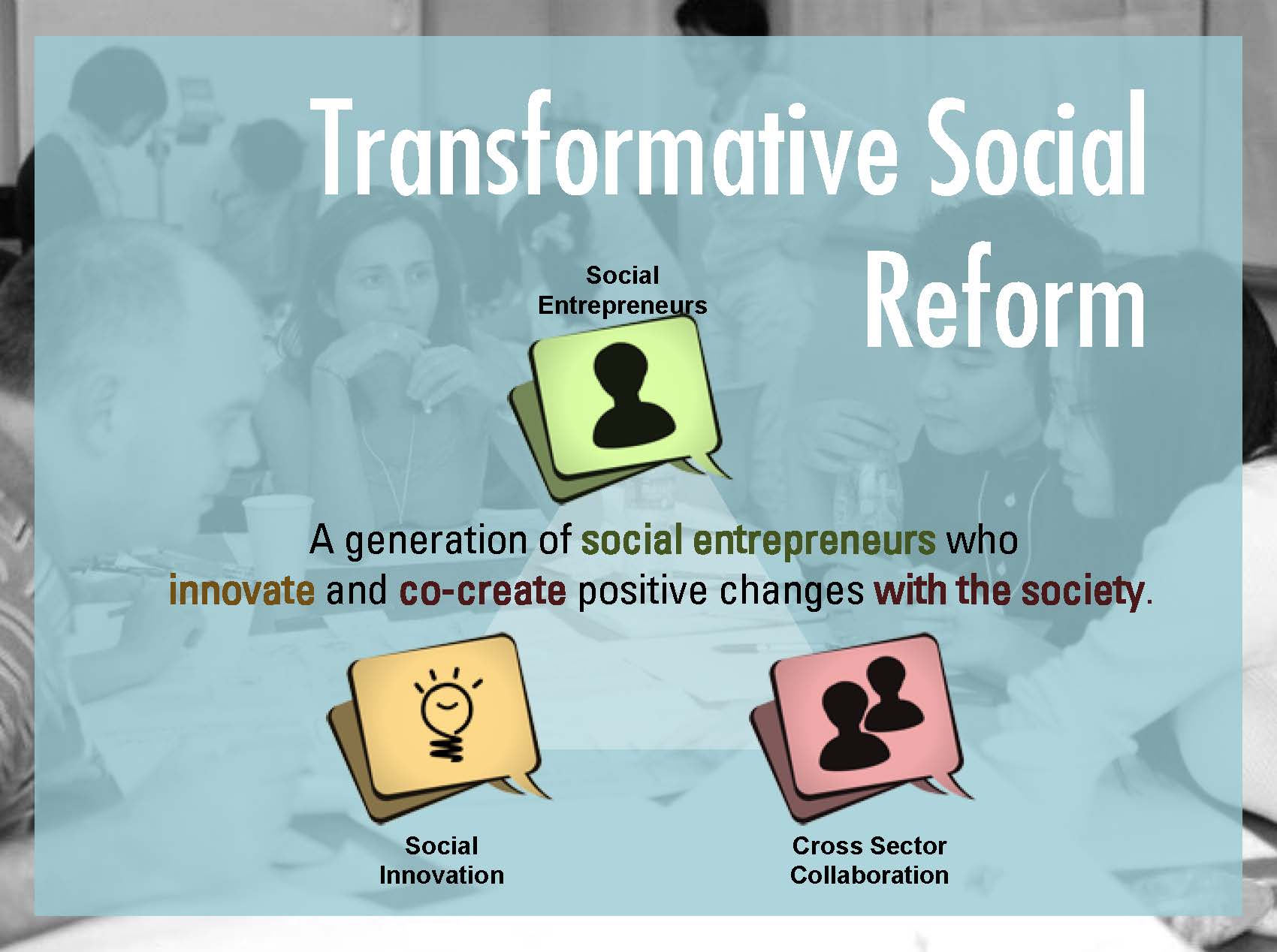 Transformative Social Reform

Social Entrepreneurs

A generation of social entrepreneurs who innovate and co-create positive changes with the society.

Social Innovation

Cross Sector Collaboration